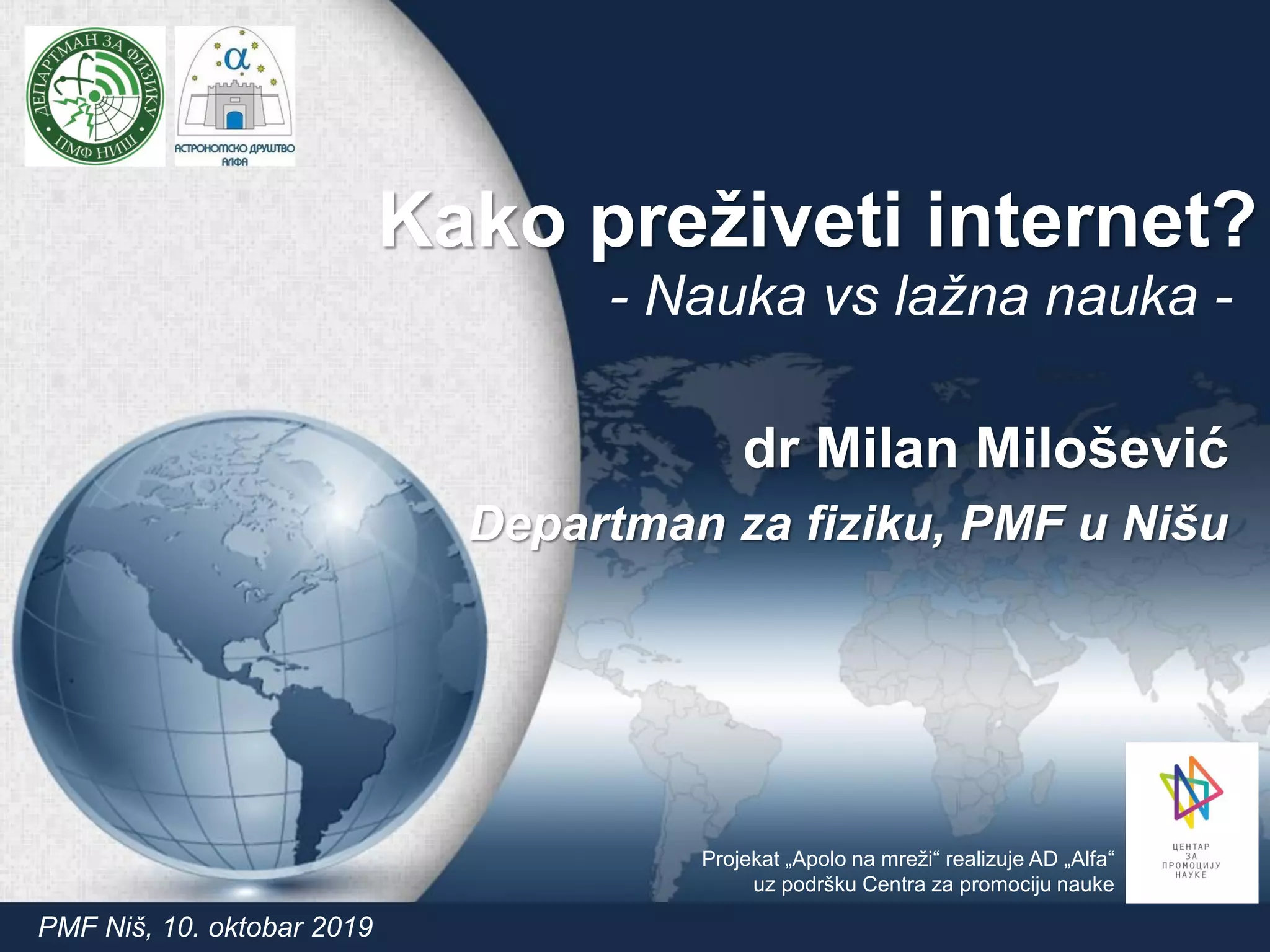 ДЕПАРТМАН ЗА ФИЗИКУ
ПМФ НИШ

α
АСТРОНОМСКО ДРУШТВО
АЛФА

Kako preživeti internet?
- Nauka vs lažna nauka -

dr Milan Milošević
Departman za fiziku, PMF u Nišu

Projekat „Apolo na mreži“ realizuje AD „Alfa“ uz podršku Centra za promociju nauke

ЦЕНТАР ЗА ПРОМОЦИЈУ НАУКЕ

PMF Niš, 10. oktobar 2019